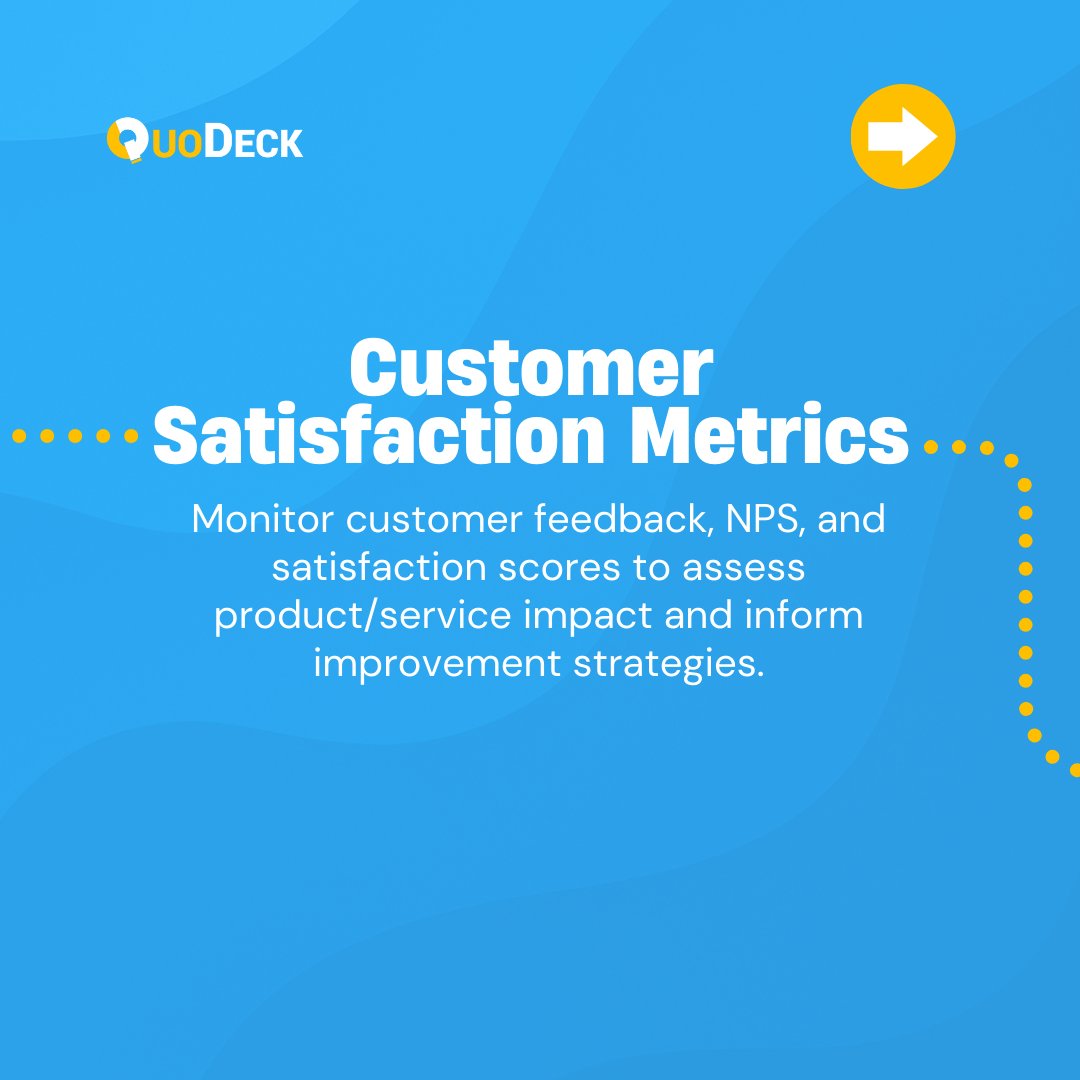 QuoDeck

Customer Satisfaction Metrics

Monitor customer feedback, NPS, and satisfaction scores to assess product/service impact and inform improvement strategies.